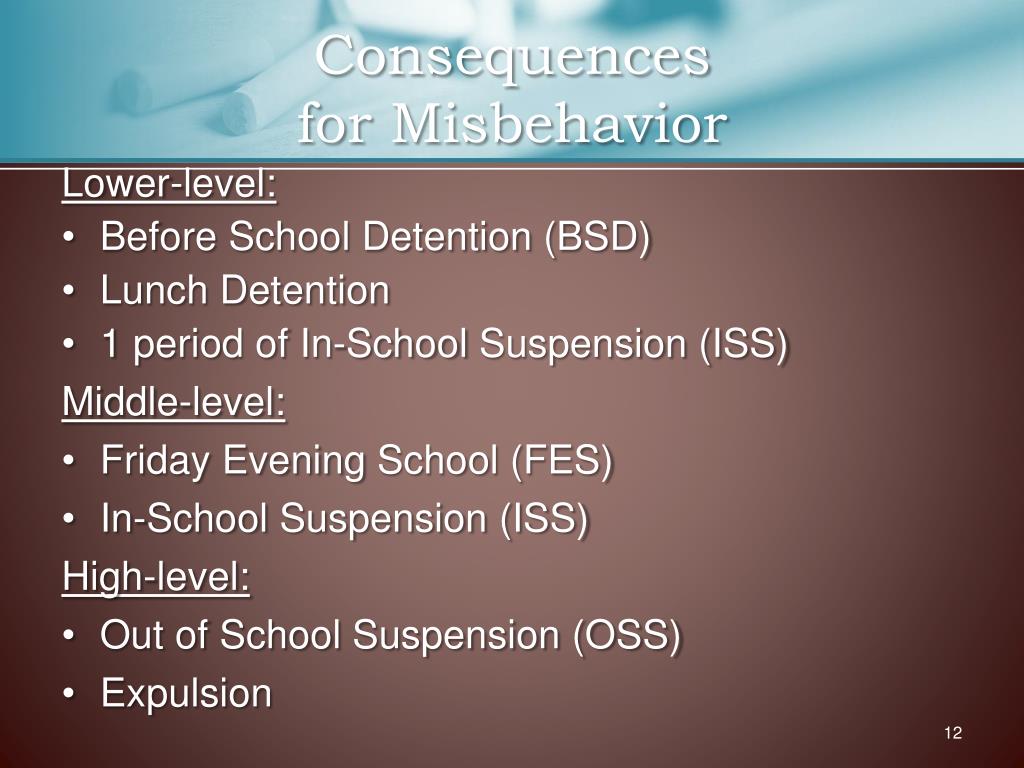 Consequences for Misbehavior

Lower-level:
• Before School Detention (BSD)
• Lunch Detention
• 1 period of In-School Suspension (ISS)

Middle-level:
• Friday Evening School (FES)
• In-School Suspension (ISS)

High-level:
• Out of School Suspension (OSS)
• Expulsion

12